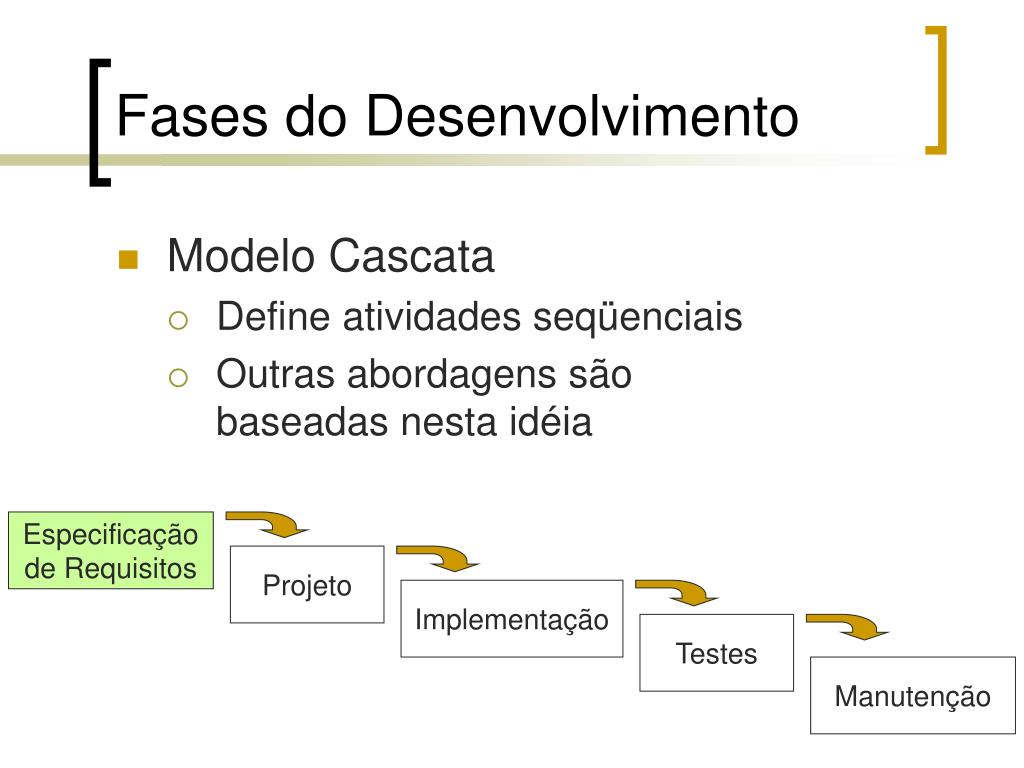 Fases do Desenvolvimento

Modelo Cascata
Define atividades seqüenciais
Outras abordagens são baseadas nesta idéia

Especificação de Requisitos

Projeto

Implementação

Testes

Manutenção